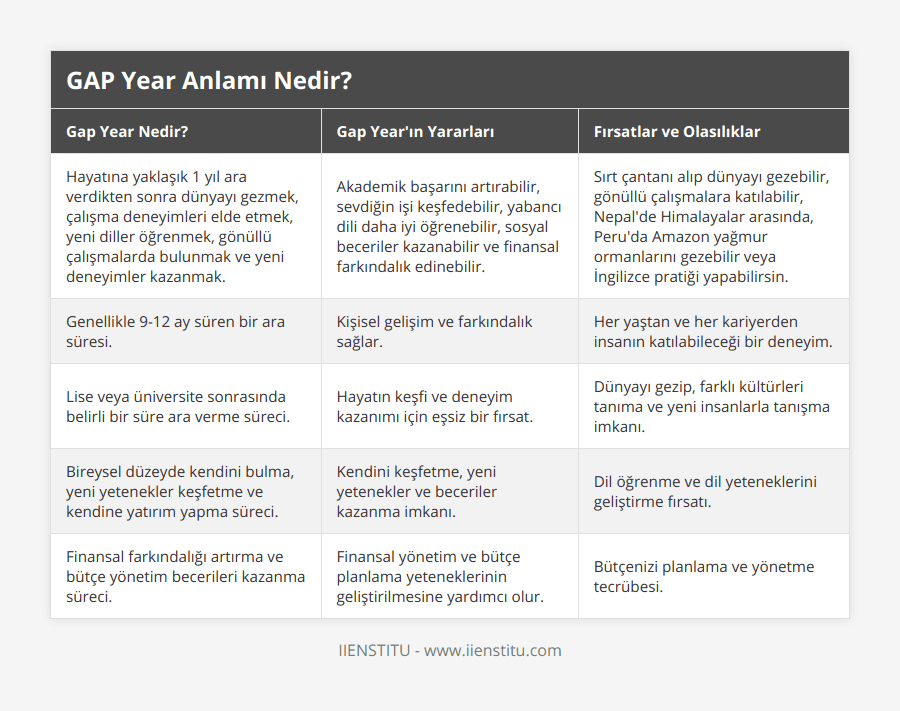 GAP Year Anlamı Nedir?

| Gap Year Nedir? | Gap Year'ın Yararları | Fırsatlar ve Olasılıklar |
|---|---|---|
| Hayatına yaklaşık 1 yıl ara verdikten sonra dünyayı gezmek, çalışma deneyimleri elde etmek, yeni diller öğrenmek, gönüllü çalışmalarda bulunmak ve yeni deneyimler kazanmak. | Akademik başarını artırabilir, sevdiğin işi keşfedebilir, yabancı dili daha iyi öğrenebilir, sosyal beceriler kazanabilir ve finansal farkındalık edinebilir. | Sırt çantanı alıp dünyayı gezebilir, gönüllü çalışmalara katılabilir, Nepal'de Himalayalar arasında, Peru'da Amazon yağmur ormanlarını gezebilir veya İngilizce pratiği yapabilirsin. |
| Genellikle 9-12 ay süren bir ara süresi. | Kişisel gelişim ve farkındalık sağlar. | Her yaştan ve her kariyerden insanın katılabileceği bir deneyim. |
| Lise veya üniversite sonrasında belirli bir süre ara verme süreci. | Hayatın keşfi ve deneyim kazanımı için eşsiz bir fırsat. | Dünyayı gezip, farklı kültürleri tanıma ve yeni insanlarla tanışma imkanı. |
| Bireysel düzeyde kendini bulma, yeni yetenekler keşfetme ve kendine yatırım yapma süreci. | Kendini keşfetme, yeni yetenekler ve beceriler kazanma imkanı. | Dil öğrenme ve dil yeteneklerini geliştirme fırsatı. |
| Finansal farkındalığı artırma ve bütçe yönetim becerileri kazanma süreci. | Finansal yönetim ve bütçe planlama yeteneklerinin geliştirilmesine yardımcı olur. | Bütçenizi planlama ve yönetme tecrübesi. |

IIENSTITU - www.iienstitu.com